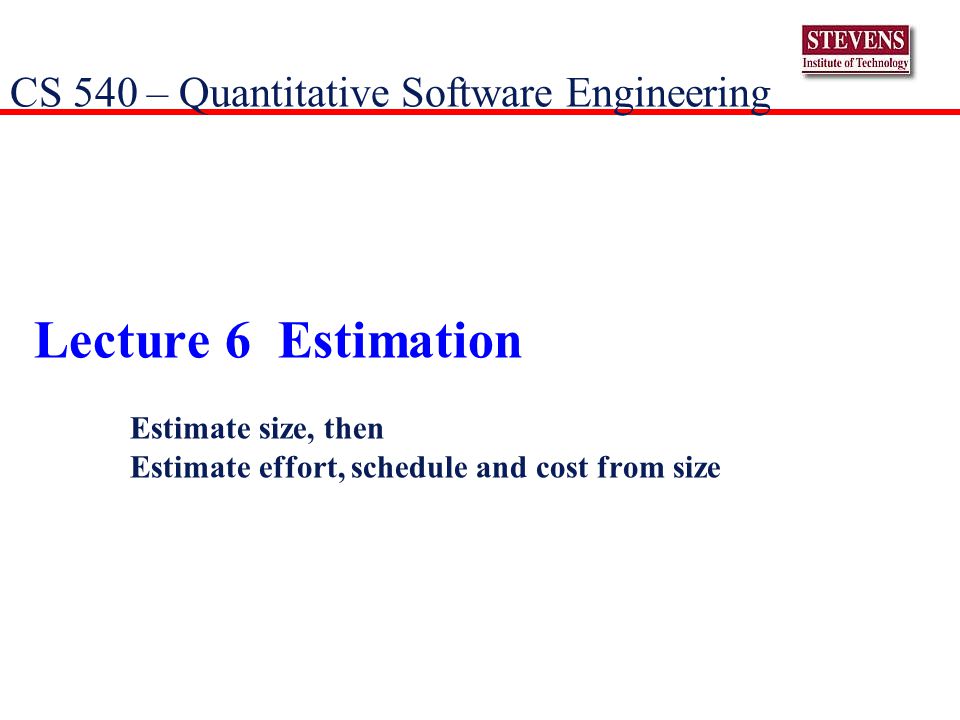 STEVENS
Institute of Technology

CS 540 – Quantitative Software Engineering

Lecture 6 Estimation

Estimate size, then
Estimate effort, schedule and cost from size